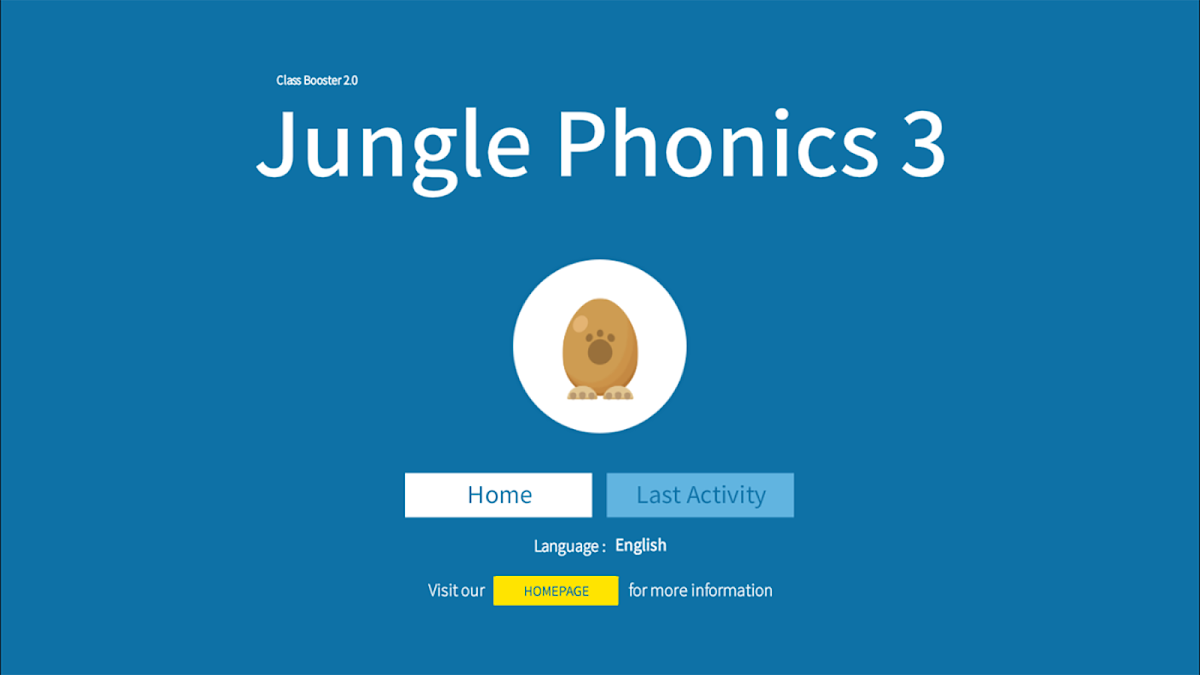 Class Booster 2.0

Jungle Phonics 3

Home

Last Activity

Language : English

Visit our HOMEPAGE for more information